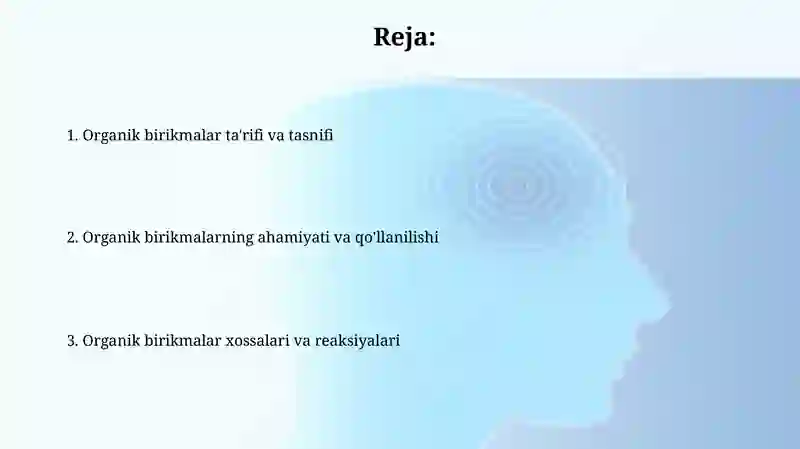 Reja:

1. Organik birikmalar ta'rifi va tasnifi

2. Organik birikmalarning ahamiyati va qo'llanilishi

3. Organik birikmalar xossalari va reaksiyalari